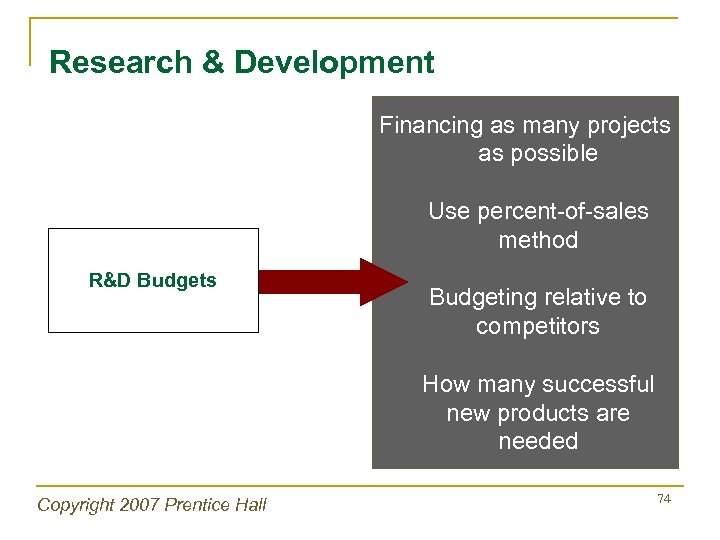 Research & Development

R&D Budgets

Financing as many projects as possible

Use percent-of-sales method

Budgeting relative to competitors

How many successful new products are needed

Copyright 2007 Prentice Hall

74